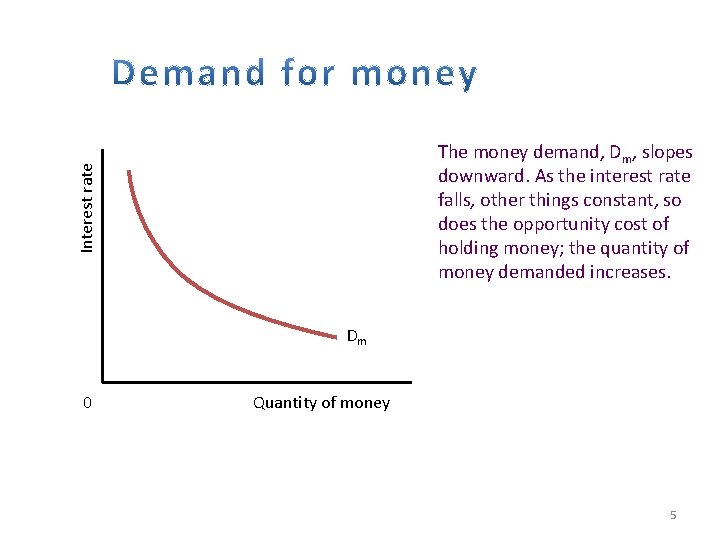 Demand for money

Interest rate

$D_m$

0

Quantity of money

The money demand, $D_m$, slopes downward. As the interest rate falls, other things constant, so does the opportunity cost of holding money; the quantity of money demanded increases.

5